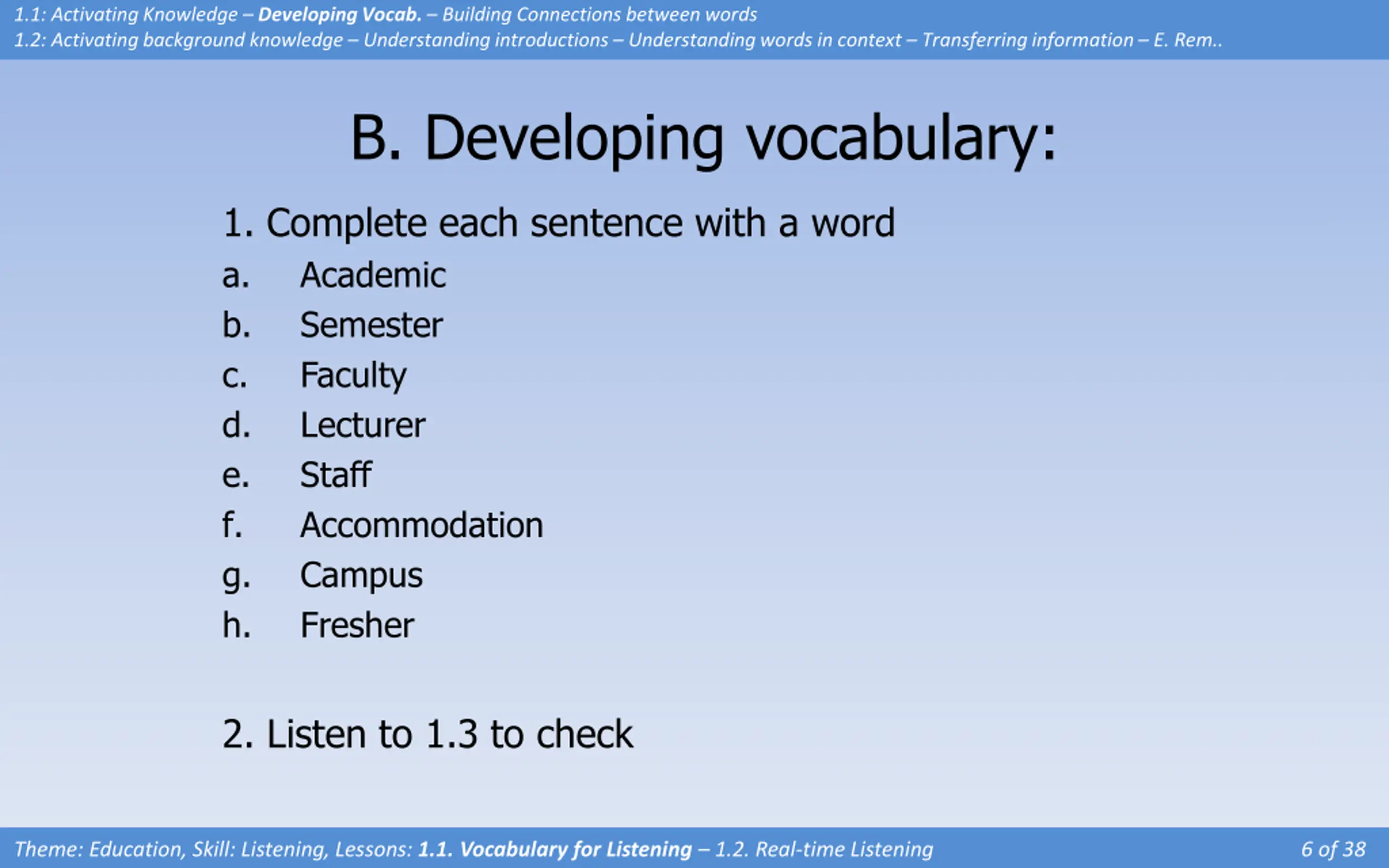 1.1: Activating Knowledge – Developing Vocab. – Building Connections between words
1.2: Activating background knowledge – Understanding introductions – Understanding words in context – Transferring information – E. Rem..

B. Developing vocabulary:

1. Complete each sentence with a word
a. Academic
b. Semester
c. Faculty
d. Lecturer
e. Staff
f. Accommodation
g. Campus
h. Fresher

2. Listen to 1.3 to check

Theme: Education, Skill: Listening, Lessons: 1.1. Vocabulary for Listening – 1.2. Real-time Listening
6 of 38